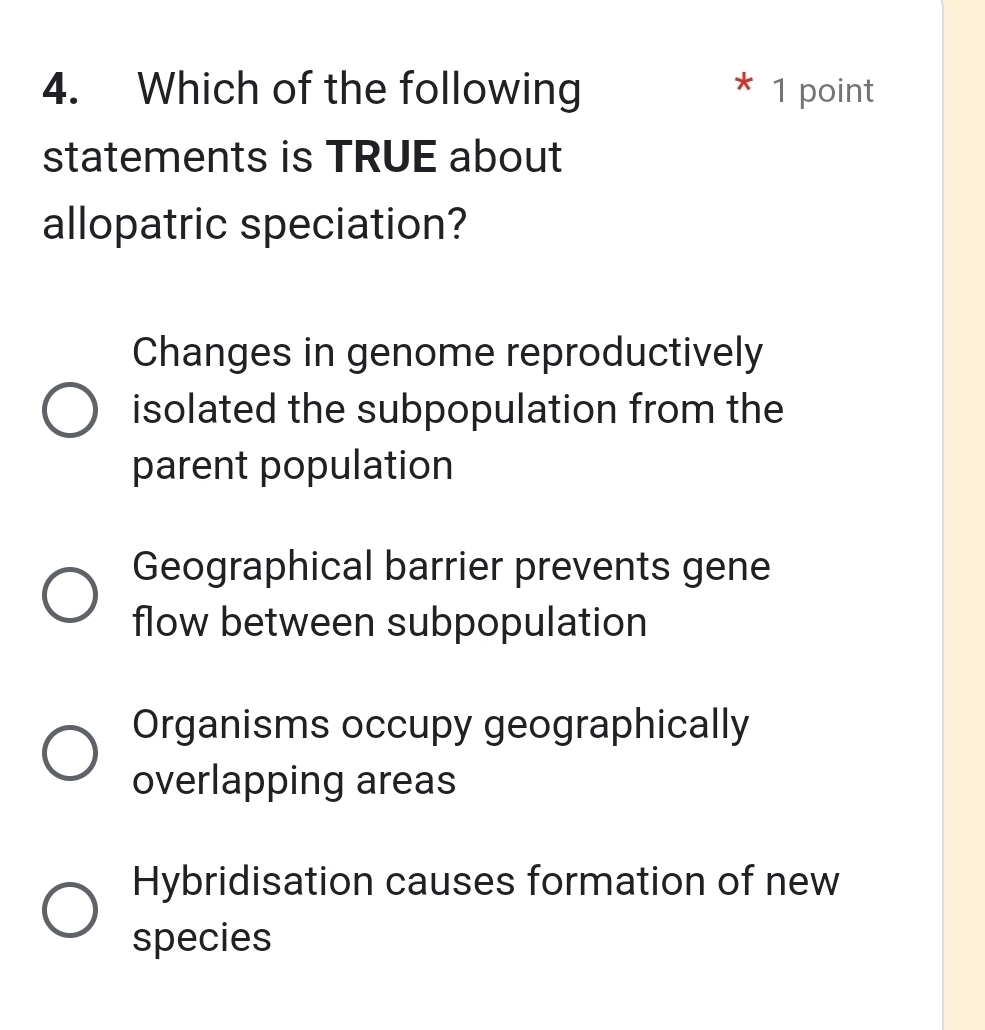 4. Which of the following statements is TRUE about allopatric speciation?

* 1 point

Changes in genome reproductively isolated the subpopulation from the parent population

Geographical barrier prevents gene flow between subpopulation

Organisms occupy geographically overlapping areas

Hybridisation causes formation of new species